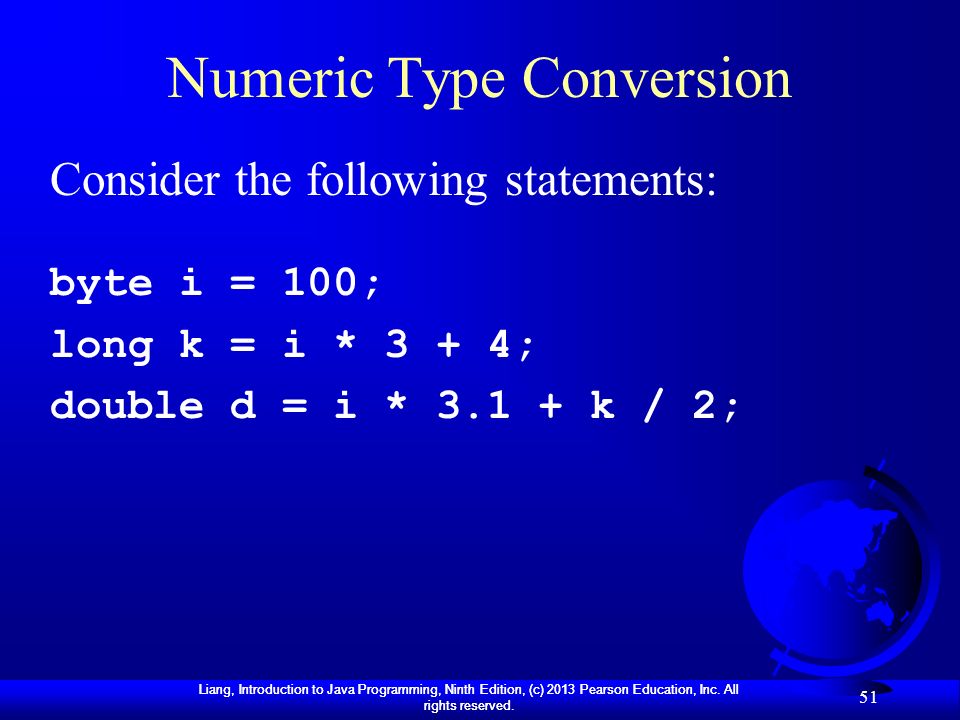 Numeric Type Conversion

Consider the following statements:

byte i = 100;
long k = i * 3 + 4;
double d = i * 3.1 + k / 2;

Liang, Introduction to Java Programming, Ninth Edition, (c) 2013 Pearson Education, Inc. All rights reserved.

51